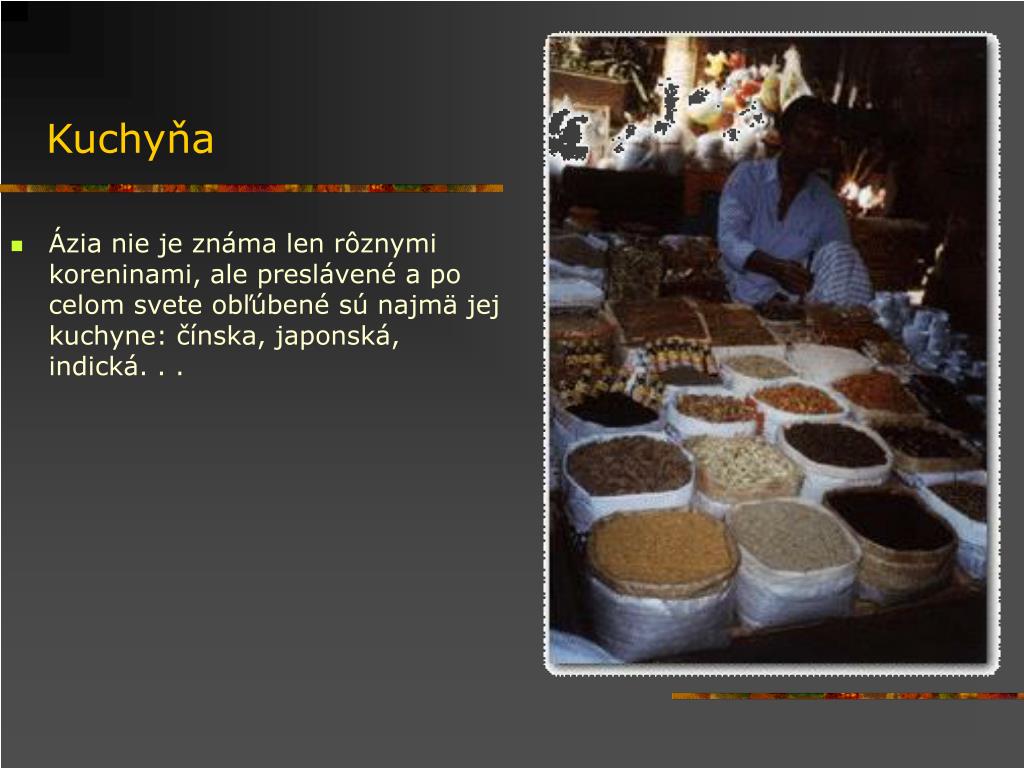 Kuchyňa

Ázia nie je známa len rôznymi koreninami, ale preslávené a po celom svete obľúbené sú najmä jej kuchyne: čínska, japonská, indická. . .